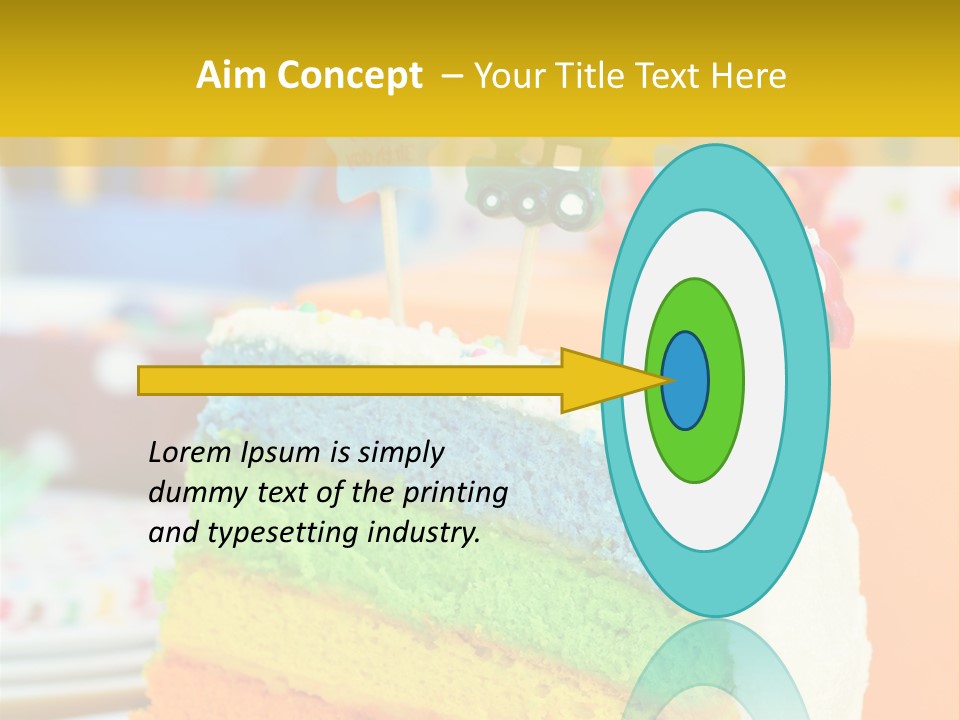 Aim Concept – Your Title Text Here

Lorem Ipsum is simply dummy text of the printing and typesetting industry.